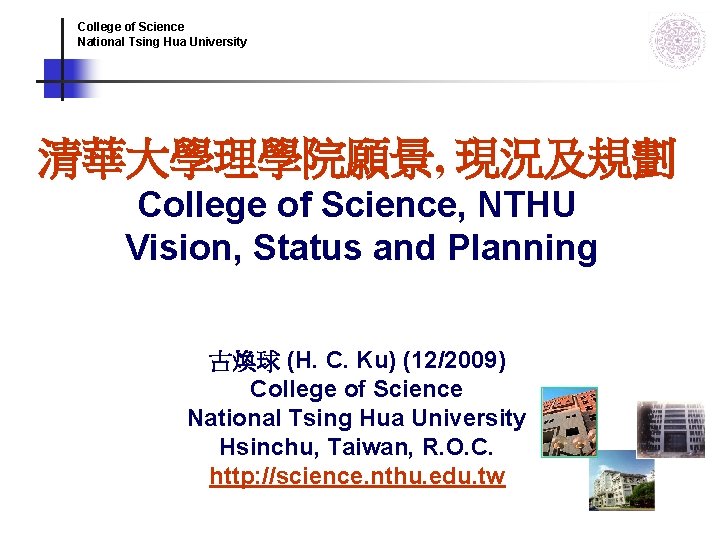 College of Science
National Tsing Hua University

清華大學理學院願景, 現況及規劃
College of Science, NTHU
Vision, Status and Planning

古煥球 (H. C. Ku) (12/2009)
College of Science
National Tsing Hua University
Hsinchu, Taiwan, R.O.C.
http://science.nthu.edu.tw